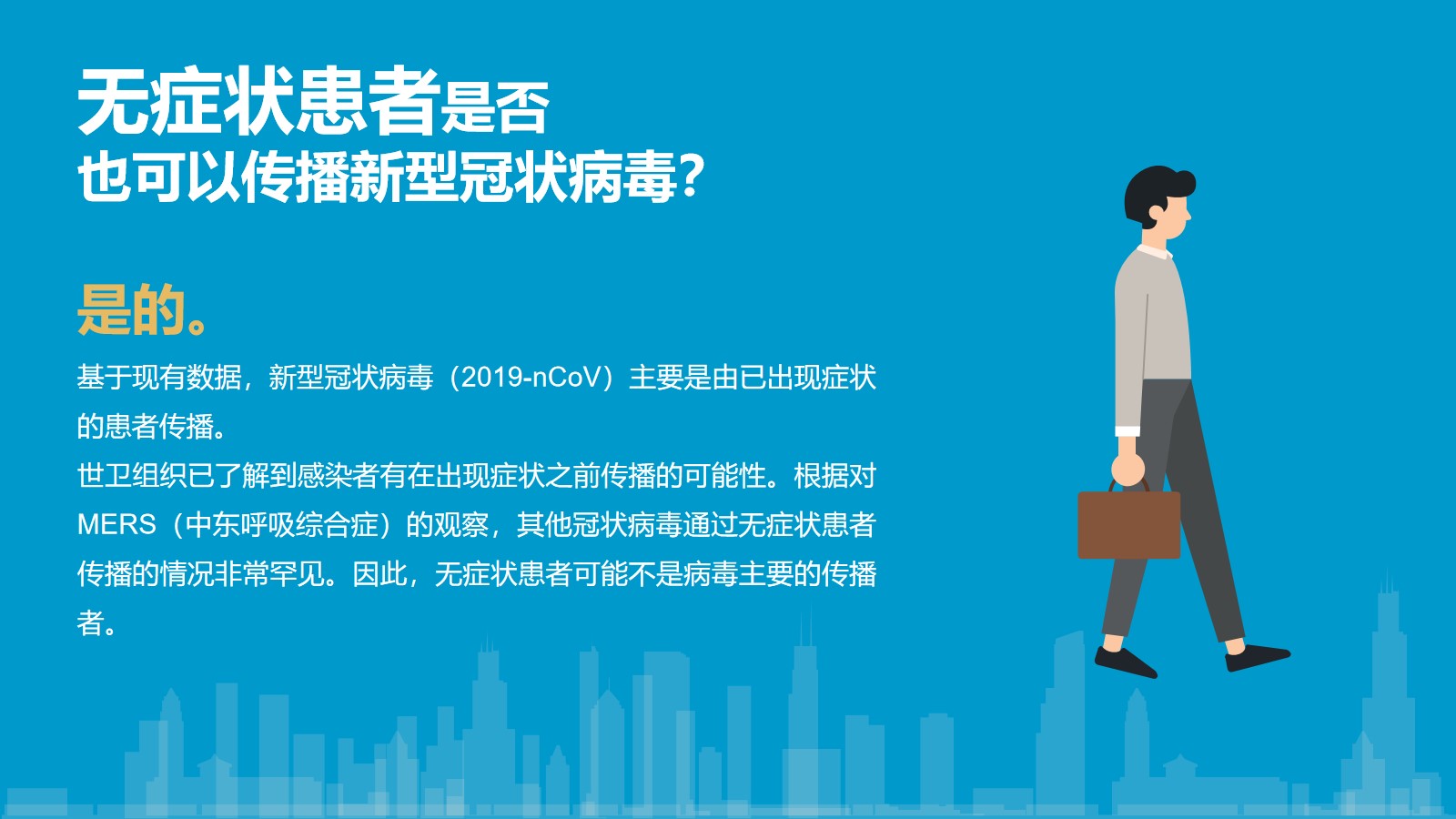 无症状患者是否
也可以传播新型冠状病毒?

是的。

基于现有数据，新型冠状病毒（2019-nCoV）主要是由已出现症状的患者传播。

世卫组织已了解到感染者有在出现症状之前传播的可能性。根据对MERS（中东呼吸综合症）的观察，其他冠状病毒通过无症状患者传播的情况非常罕见。因此，无症状患者可能不是病毒主要的传播者。